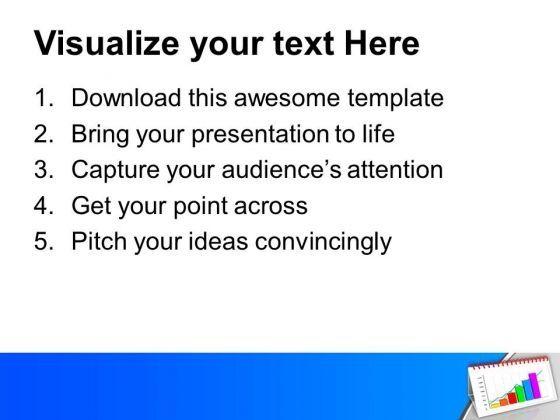 Visualize your text Here

1. Download this awesome template
2. Bring your presentation to life
3. Capture your audience's attention
4. Get your point across
5. Pitch your ideas convincingly